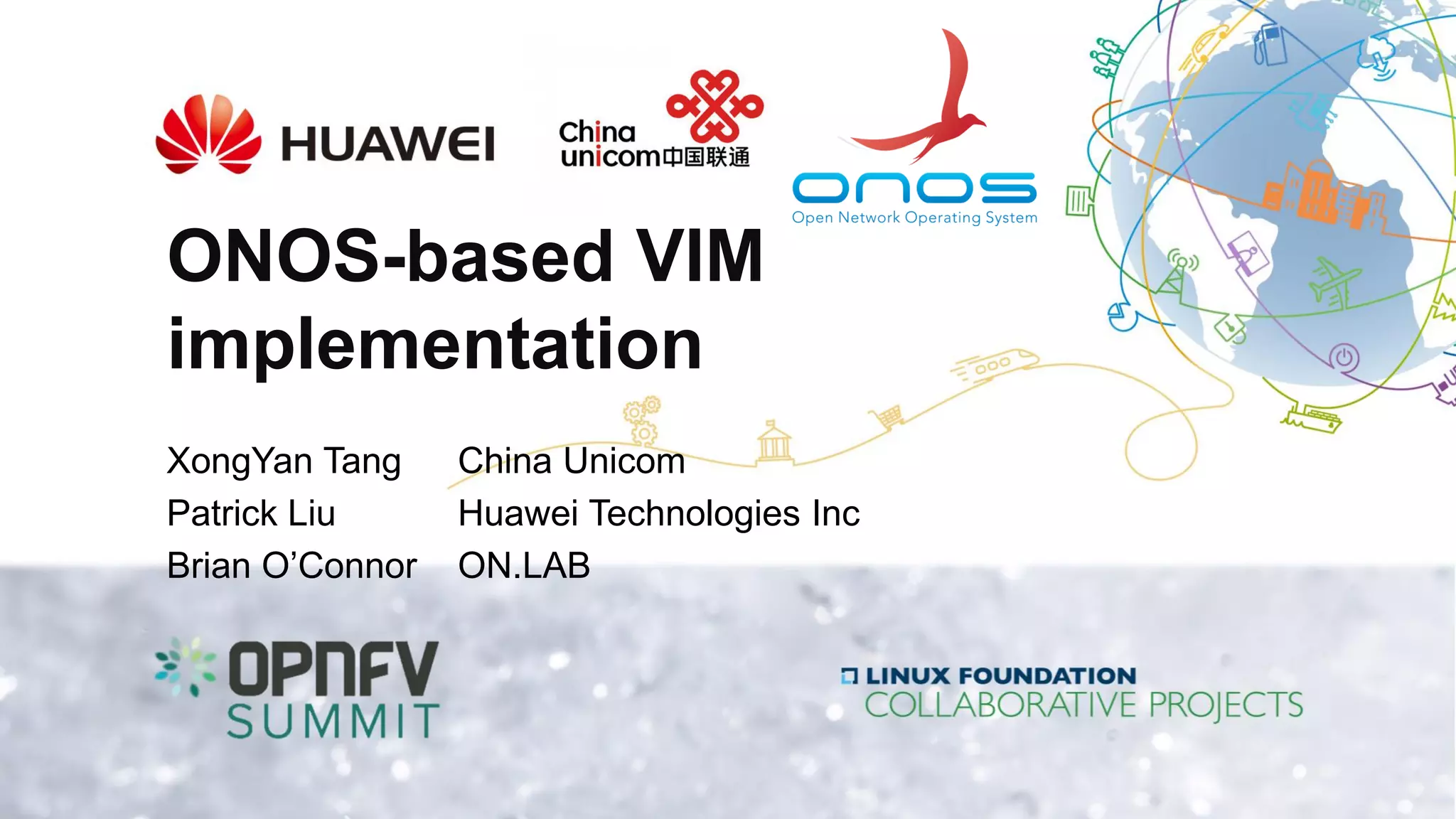 HUAWEI

China unicom中国联通

onos
Open Network Operating System

ONOS-based VIM implementation

XongYan Tang China Unicom
Patrick Liu Huawei Technologies Inc
Brian O'Connor ON.LAB

OPNFV SUMMIT

LINUX FOUNDATION COLLABORATIVE PROJECTS